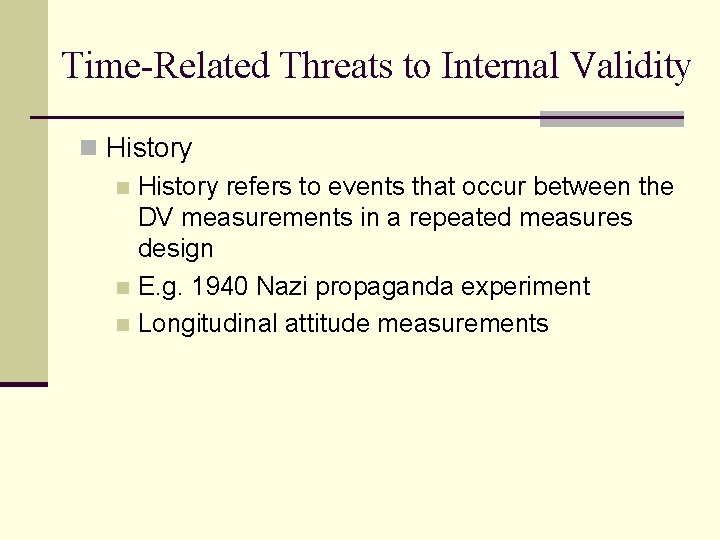 Time-Related Threats to Internal Validity

History

History refers to events that occur between the DV measurements in a repeated measures design

E.g. 1940 Nazi propaganda experiment

Longitudinal attitude measurements